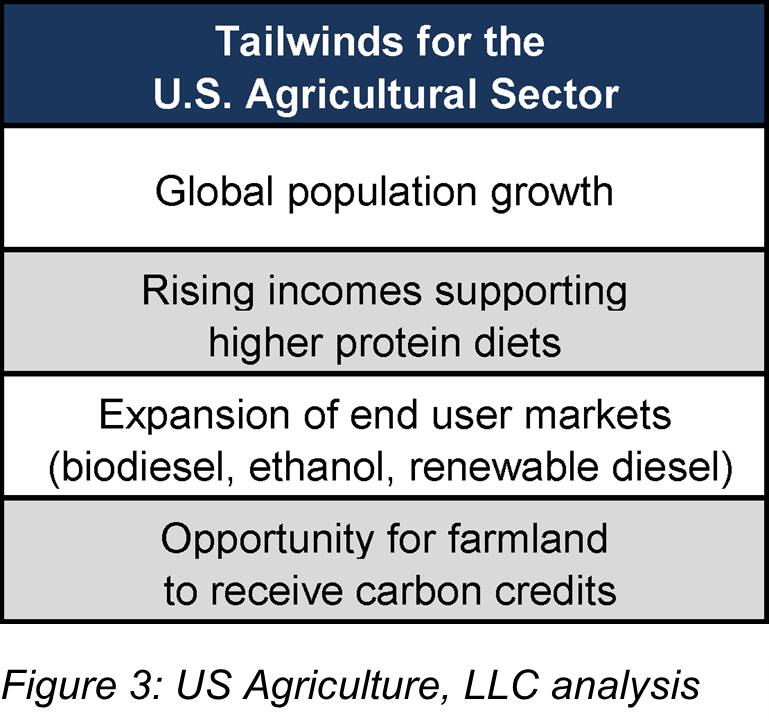 | Tailwinds for the U.S. Agricultural Sector |
|---|
| Global population growth |
| Rising incomes supporting higher protein diets |
| Expansion of end user markets (biodiesel, ethanol, renewable diesel) |
| Opportunity for farmland to receive carbon credits |

Figure 3: US Agriculture, LLC analysis